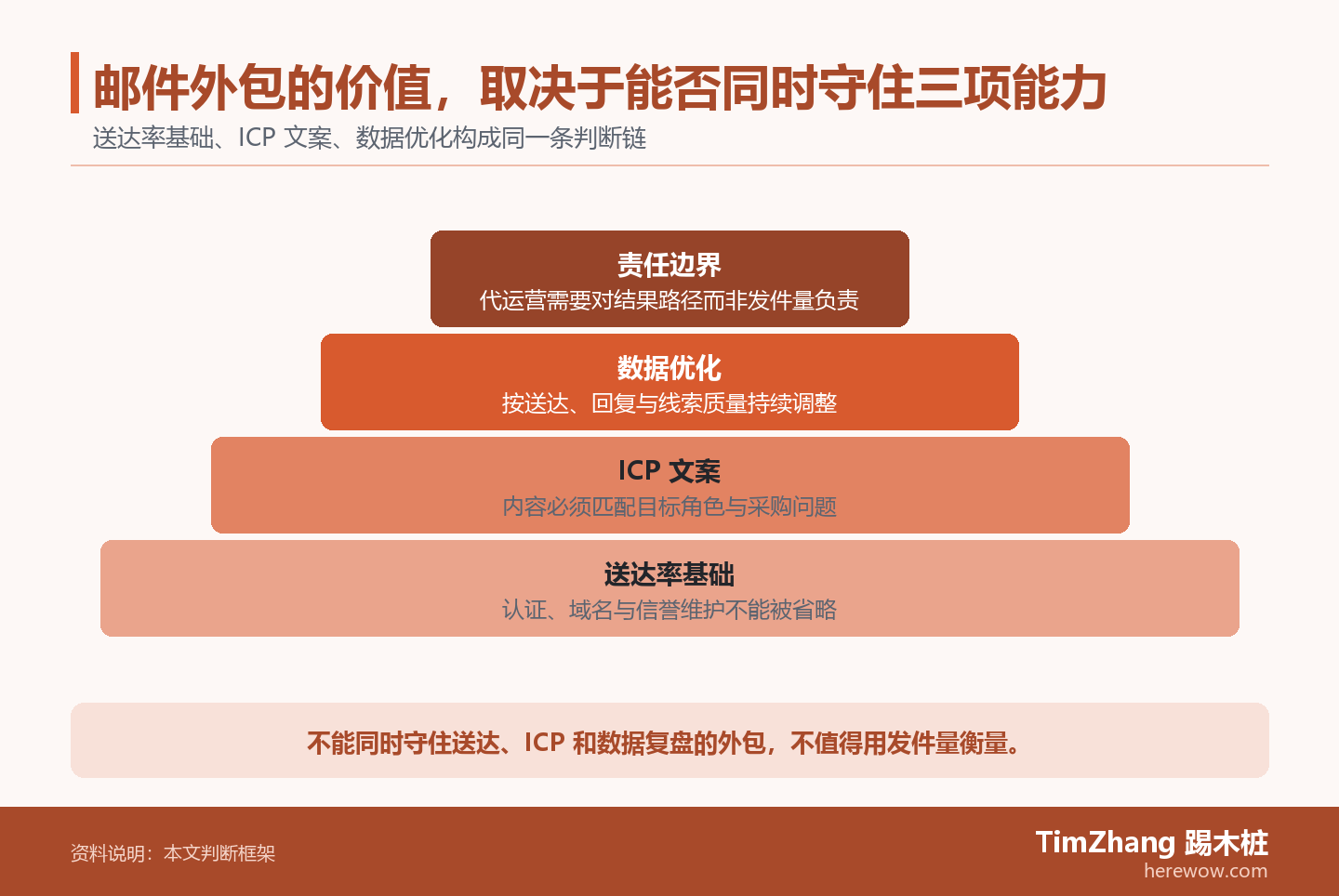 邮件外包的价值，取决于能否同时守住三项能力

送达率基础、ICP 文案、数据优化构成同一条判断链

责任边界

代运营需要对结果路径而非发件量负责

数据优化

按送达、回复与线索质量持续调整

ICP 文案

内容必须匹配目标角色与采购问题

送达率基础

认证、域名与信誉维护不能被省略

不能同时守住送达、ICP 和数据复盘的外包，不值得用发件量衡量。

资料说明：本文判断框架

TimZhang 踢木桩

herewow.com